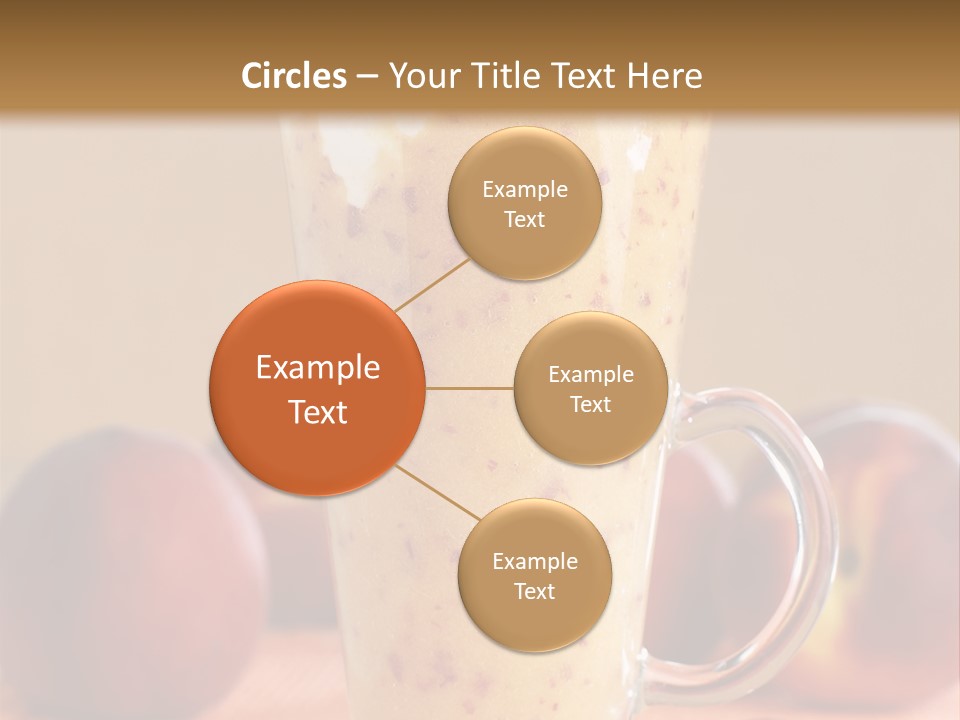 Circles – Your Title Text Here

Example Text

Example Text

Example Text

Example Text